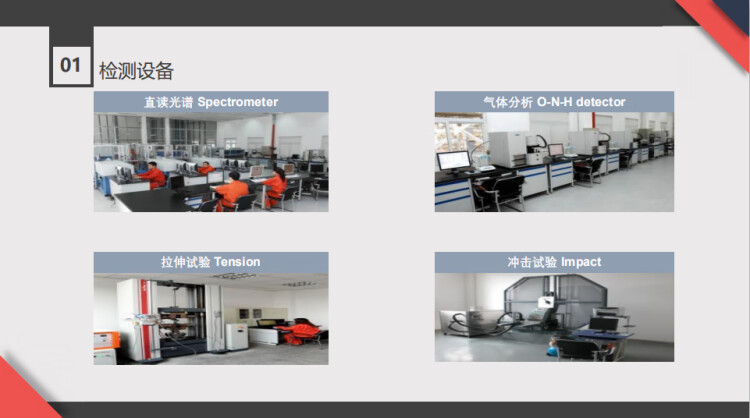 01 检测设备

直读光谱 Spectrometer

气体分析 O-N-H detector

拉伸试验 Tension

冲击试验 Impact